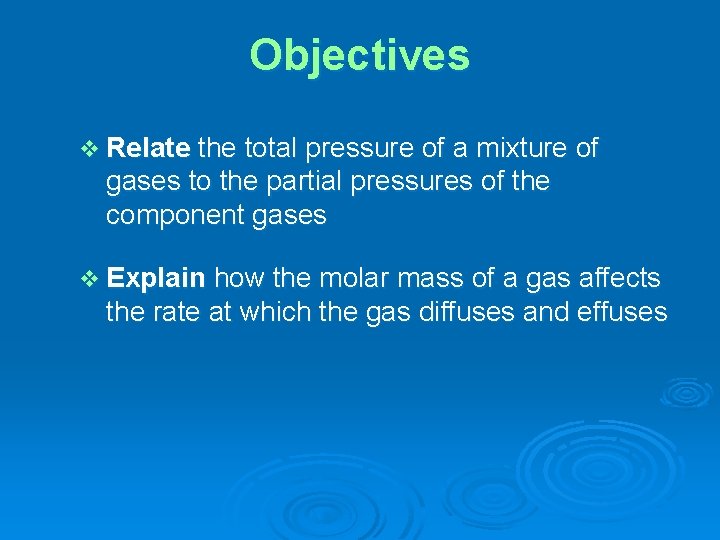 Objectives

❖ Relate the total pressure of a mixture of gases to the partial pressures of the component gases

❖ Explain how the molar mass of a gas affects the rate at which the gas diffuses and effuses